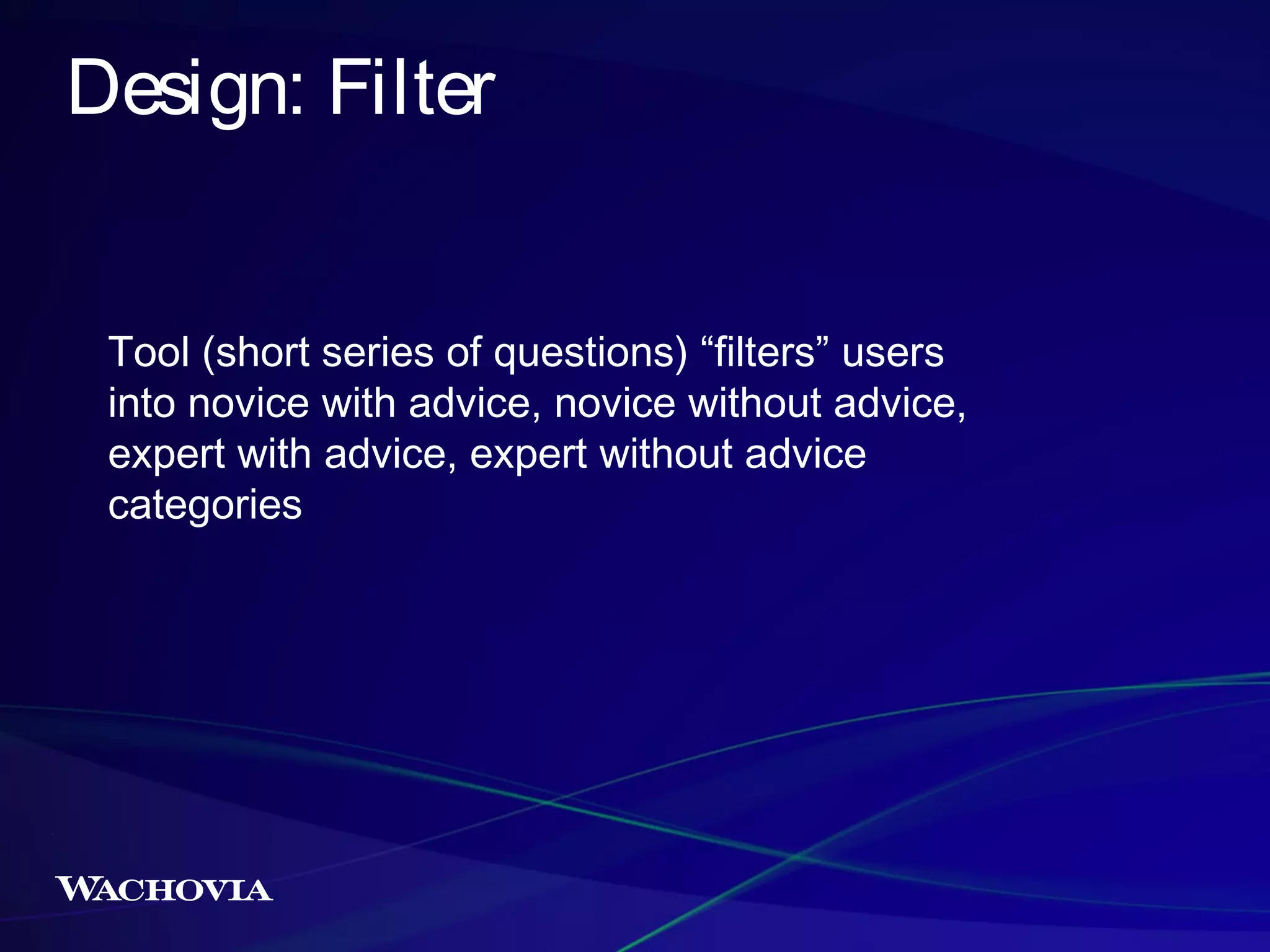 Design: Filter

Tool (short series of questions) “filters” users into novice with advice, novice without advice, expert with advice, expert without advice categories

WACHOVIA